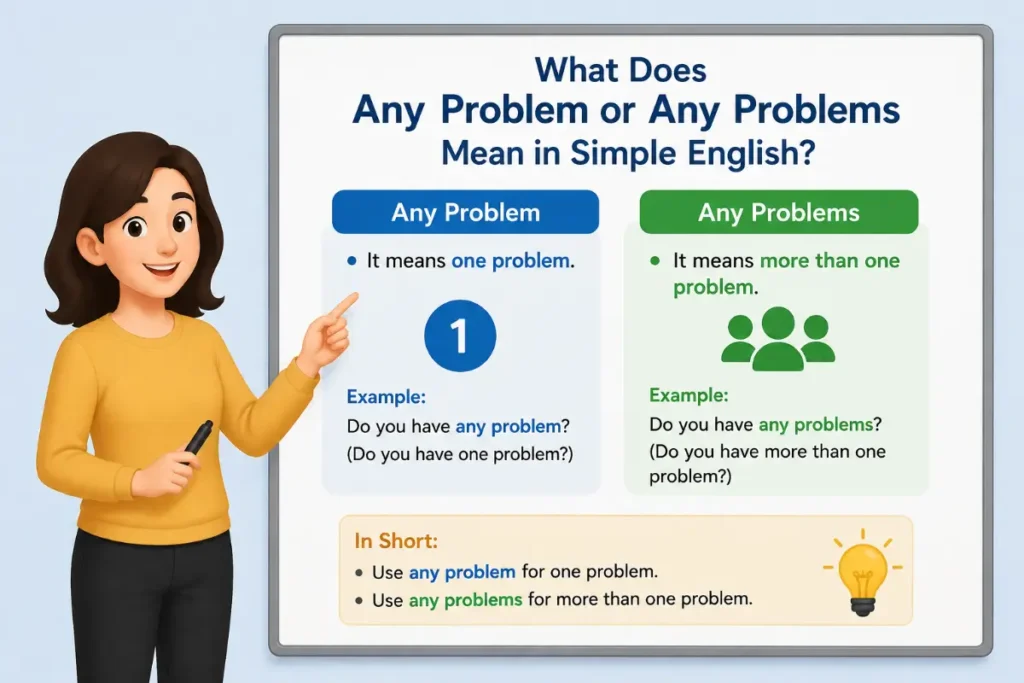 What Does
Any Problem or Any Problems
Mean in Simple English?

Any Problem

• It means one problem.

1

Example:
Do you have any problem?
(Do you have one problem?)

Any Problems

• It means more than one problem.

Example:
Do you have any problems?
(Do you have more than one problem?)

In Short:
• Use any problem for one problem.
• Use any problems for more than one problem.